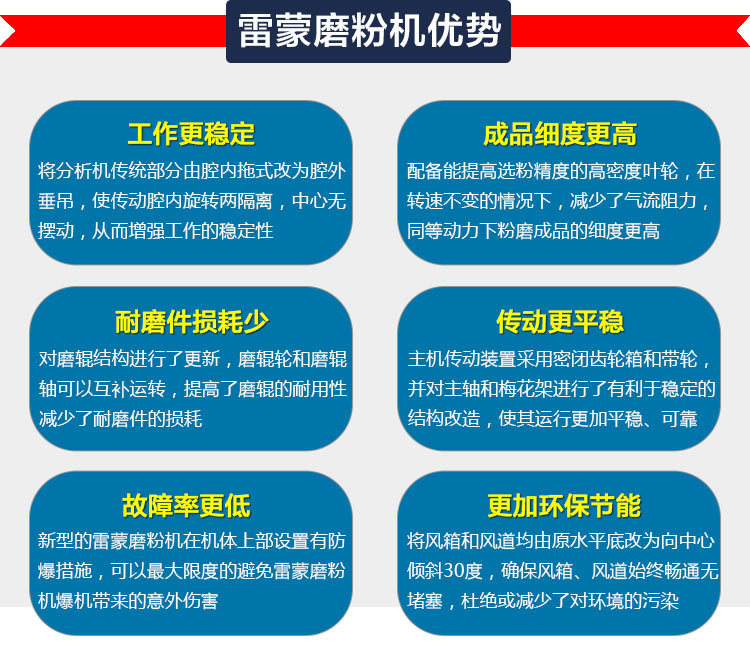 雷蒙磨粉机优势

工作更稳定

将分析机传统部分由腔内拖式改为腔外垂吊，使传动腔内旋转两隔离，中心无摆动，从而增强工作的稳定性

成品细度更高

配备能提高选粉精度的高密度叶轮，在转速不变的情况下，减少了气流阻力，同等动力下粉磨成品的细度更高

耐磨件损耗少

对磨辊结构进行了更新，磨辊轮和磨辊轴可以互补运转，提高了磨辊的耐用性减少了耐磨件的损耗

传动更平稳

主机传动装置采用密闭齿轮箱和带轮，并对主轴和梅花架进行了有利于稳定的结构改造，使其运行更加平稳、可靠

故障率更低

新型的雷蒙磨粉机在机体上部设置有防爆措施，可以最大限度的避免雷蒙磨粉机爆机带来的意外伤害

更加环保节能

将风箱和风道均由原水平底改为向中心倾斜30度，确保风箱、风道始终畅通无堵塞，杜绝或减少了对环境的污染